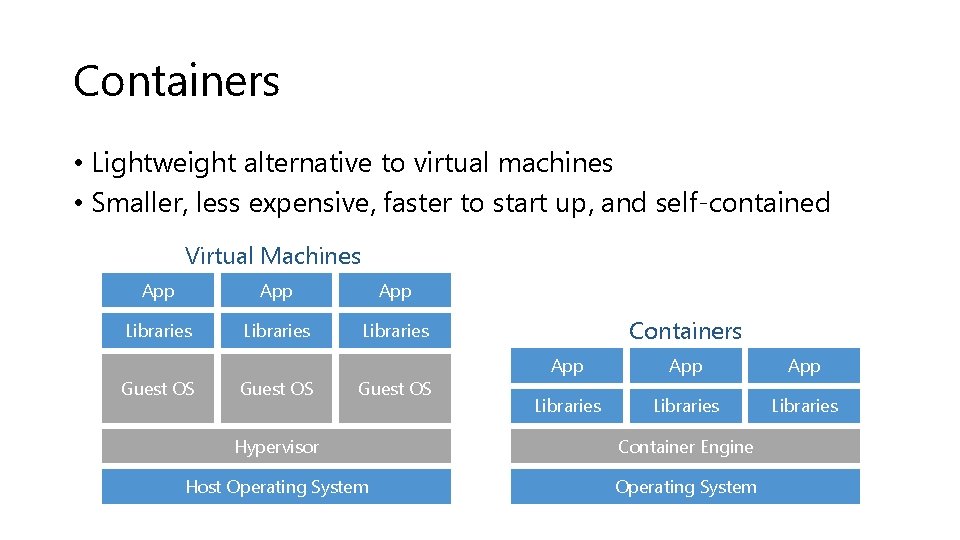 Containers

• Lightweight alternative to virtual machines
• Smaller, less expensive, faster to start up, and self-contained

Virtual Machines

App App App
Libraries Libraries Libraries
Guest OS Guest OS Guest OS
Hypervisor
Host Operating System

Containers

App App App
Libraries Libraries Libraries
Container Engine
Operating System